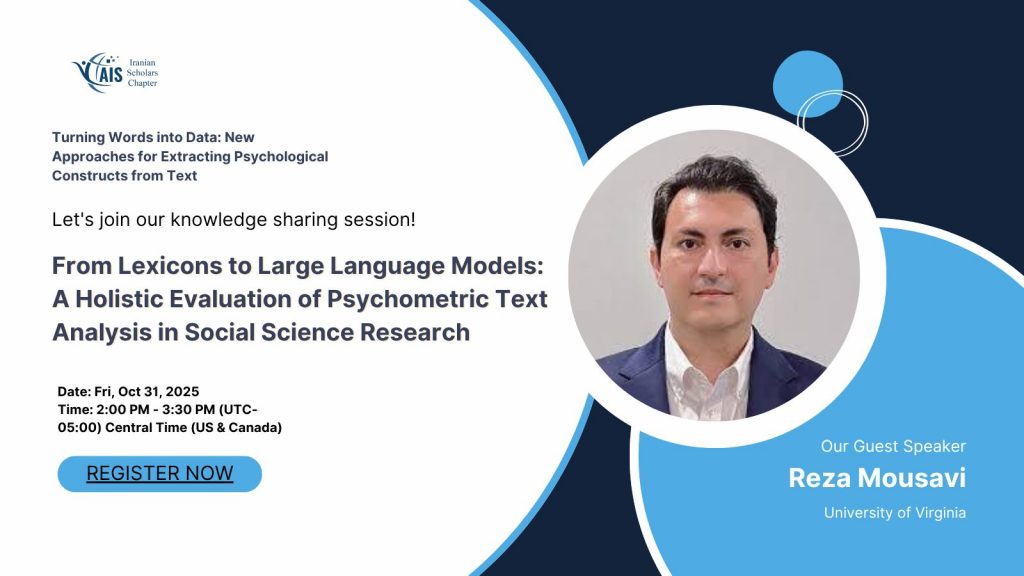 AIS Iranian Scholars Chapter

Turning Words into Data: New Approaches for Extracting Psychological Constructs from Text

Let's join our knowledge sharing session!

From Lexicons to Large Language Models: A Holistic Evaluation of Psychometric Text Analysis in Social Science Research

Date: Fri, Oct 31, 2025
Time: 2:00 PM - 3:30 PM (UTC-05:00) Central Time (US & Canada)

REGISTER NOW

Our Guest Speaker
Reza Mousavi
University of Virginia